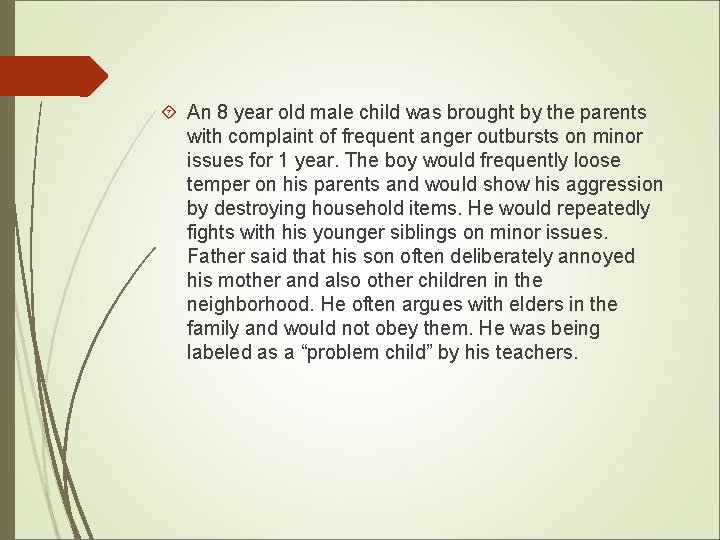 An 8 year old male child was brought by the parents with complaint of frequent anger outbursts on minor issues for 1 year. The boy would frequently loose temper on his parents and would show his aggression by destroying household items. He would repeatedly fights with his younger siblings on minor issues. Father said that his son often deliberately annoyed his mother and also other children in the neighborhood. He often argues with elders in the family and would not obey them. He was being labeled as a “problem child” by his teachers.